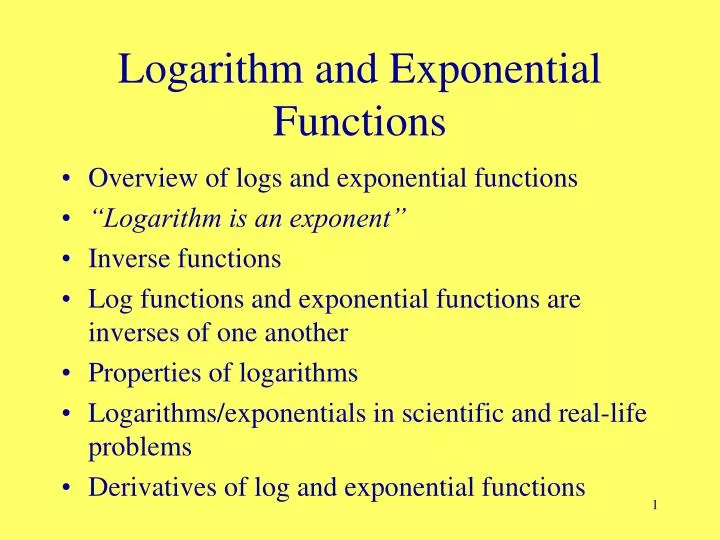 Logarithm and Exponential Functions

• Overview of logs and exponential functions
• “Logarithm is an exponent”
• Inverse functions
• Log functions and exponential functions are inverses of one another
• Properties of logarithms
• Logarithms/exponentials in scientific and real-life problems
• Derivatives of log and exponential functions

1